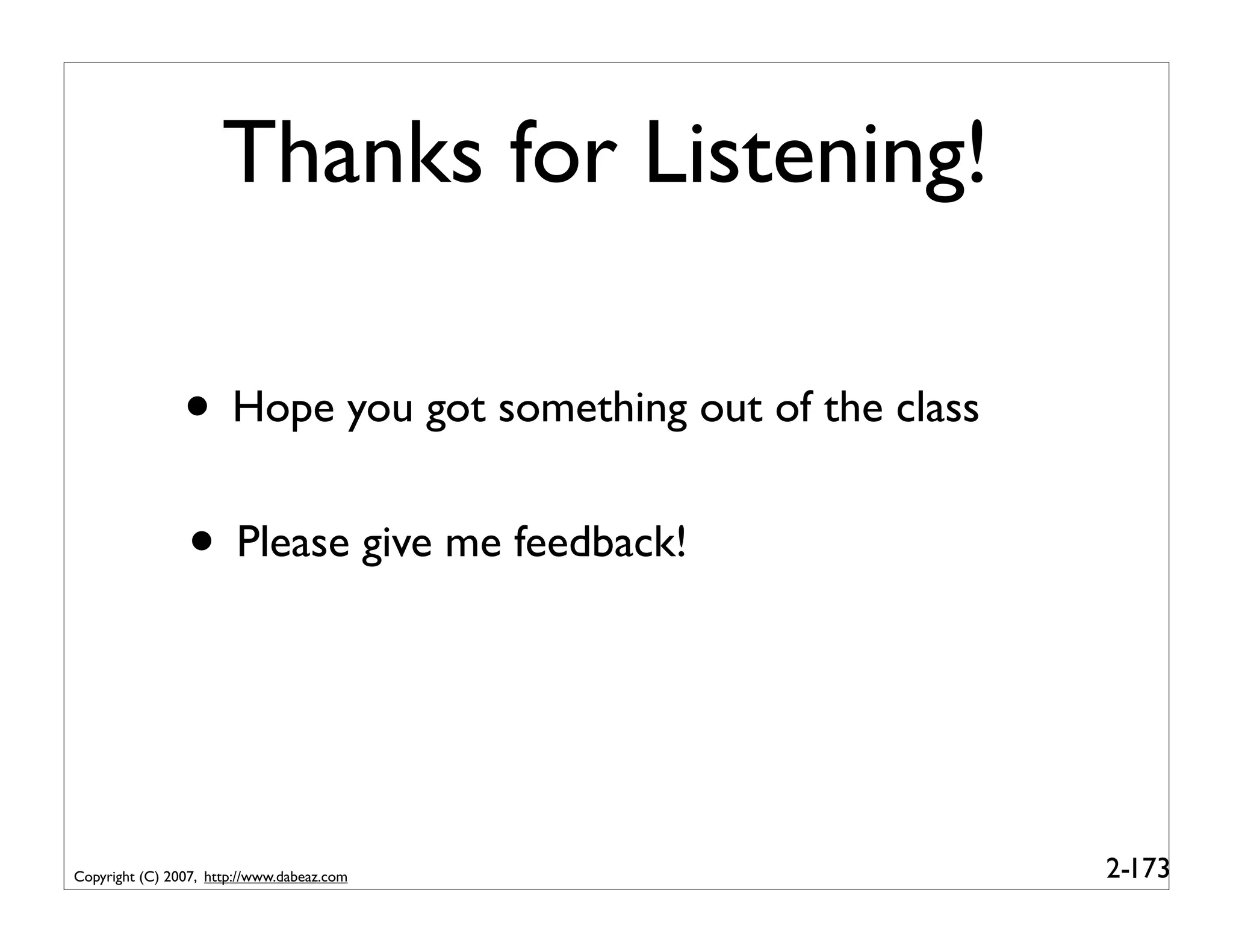 Thanks for Listening!

• Hope you got something out of the class

• Please give me feedback!

Copyright (C) 2007, http://www.dabeaz.com

2-173